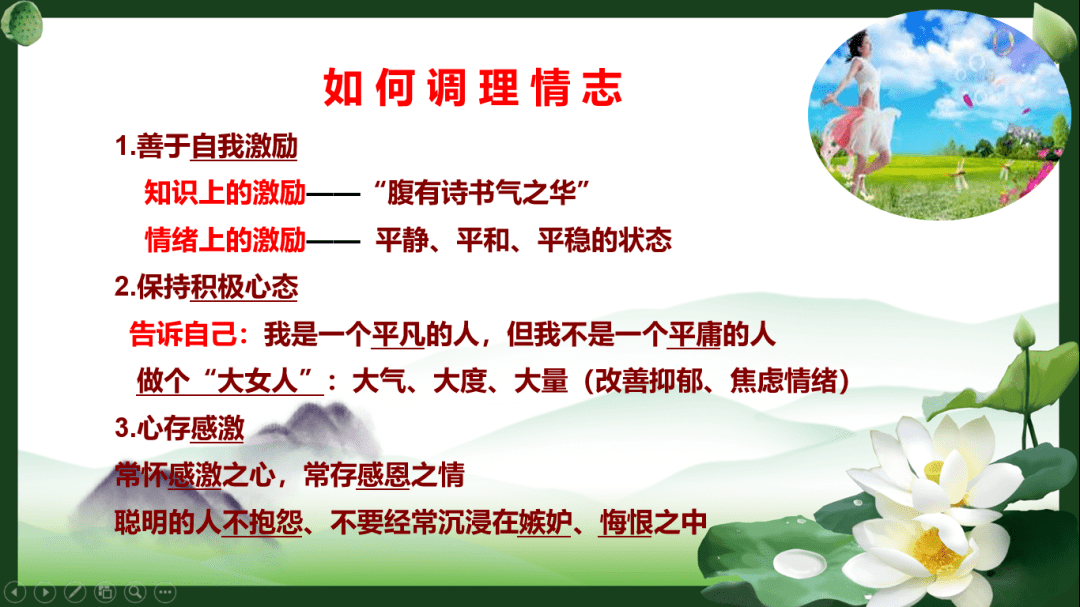 如何调理情志

1.善于自我激励

知识上的激励——“腹有诗书气之华”

情绪上的激励—— 平静、平和、平稳的状态

2.保持积极心态

告诉自己：我是一个平凡的人，但我不是一个平庸的人

做个“大女人”：大气、大度、大量（改善抑郁、焦虑情绪）

3.心存感激

常怀感激之心，常存感恩之情

聪明的人不抱怨、不要经常沉浸在嫉妒、悔恨之中